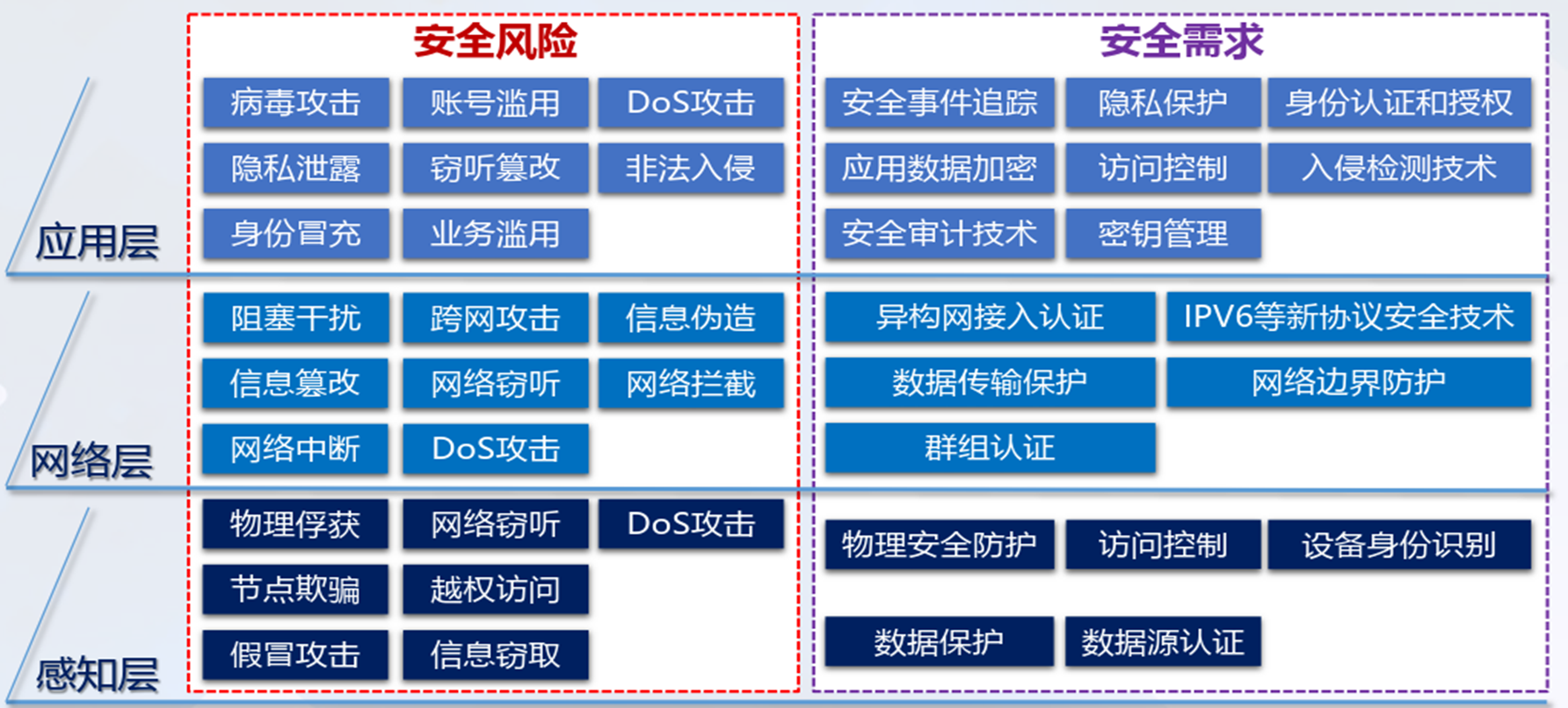 安全风险

安全需求

应用层

病毒攻击 账号滥用 DoS攻击
隐私泄露 窃听篡改 非法入侵
身份冒充 业务滥用

安全事件追踪 隐私保护 身份认证和授权
应用数据加密 访问控制 入侵检测技术
安全审计技术 密钥管理

网络层

阻塞干扰 跨网攻击 信息伪造
信息篡改 网络窃听 网络拦截
网络中断 DoS攻击

异构网接入认证 IPV6等新协议安全技术
数据传输保护 网络边界防护
群组认证

感知层

物理俘获 网络窃听 DoS攻击
节点欺骗 越权访问
假冒攻击 信息窃取

物理安全防护 访问控制 设备身份识别
数据保护 数据源认证